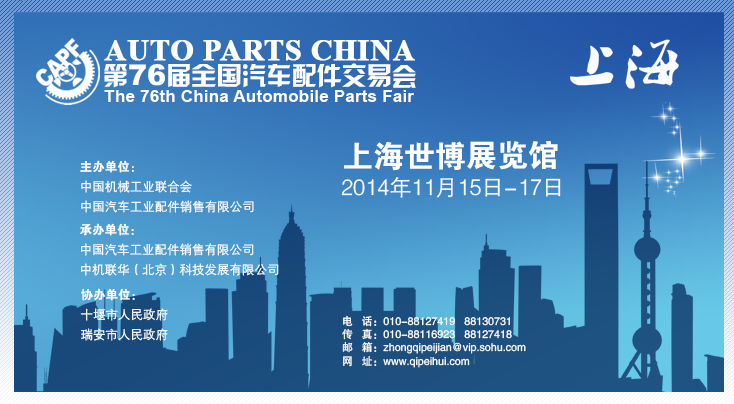 CAPF

AUTO PARTS CHINA
第76届全国汽车配件交易会
The 76th China Automobile Parts Fair

上海

上海世博展览馆
2014年11月15日-17日

主办单位：
中国机械工业联合会
中国汽车工业配件销售有限公司

承办单位：
中国汽车工业配件销售有限公司
中机联华（北京）科技发展有限公司

协办单位：
十堰市人民政府
瑞安市人民政府

电　话：010-88127419　88130731
传　真：010-88116923　88127418
邮　箱：zhongqipeijian@vip.sohu.com
网　址：www.qipeihui.com